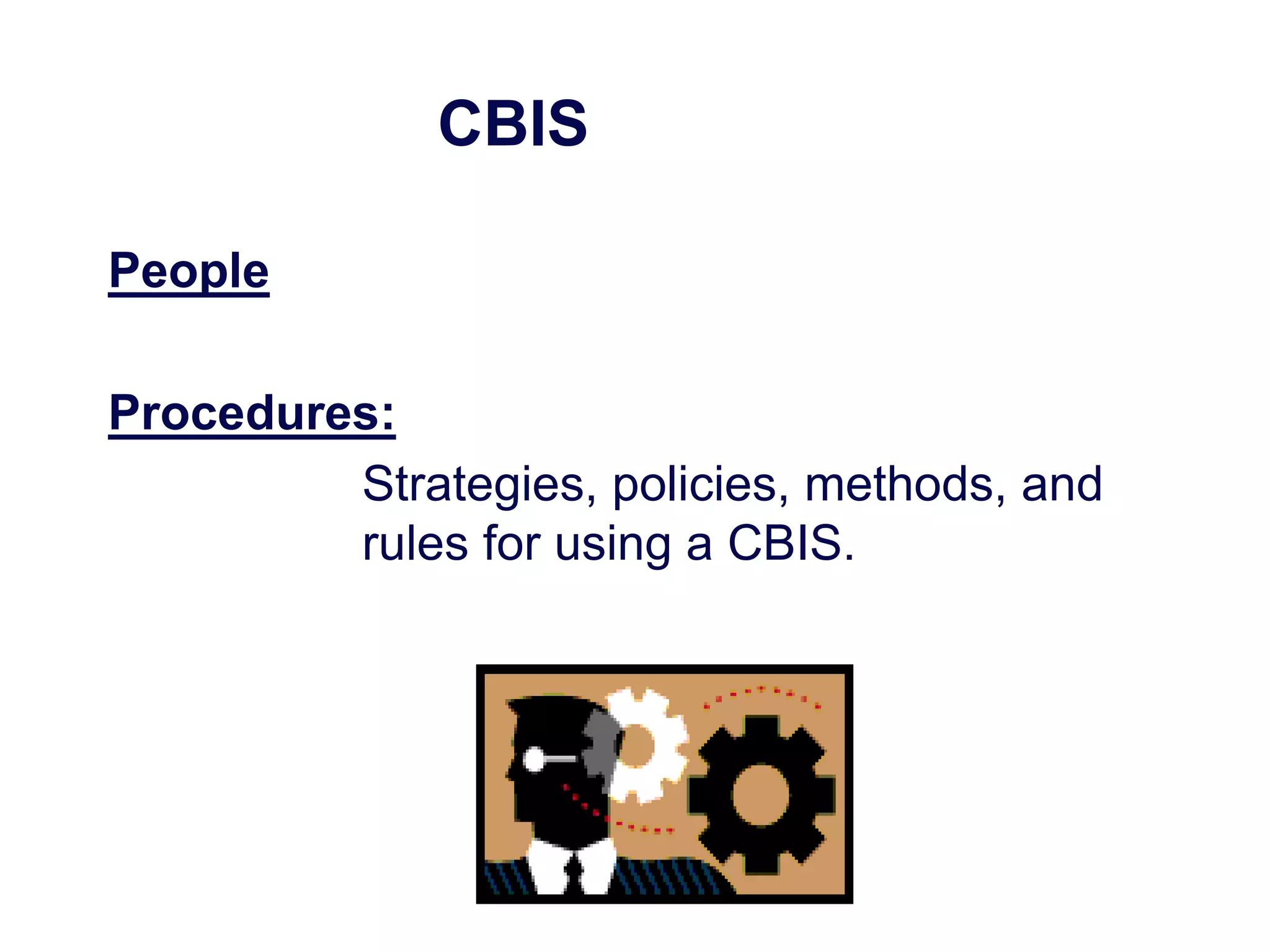 CBIS

People

Procedures:

Strategies, policies, methods, and rules for using a CBIS.